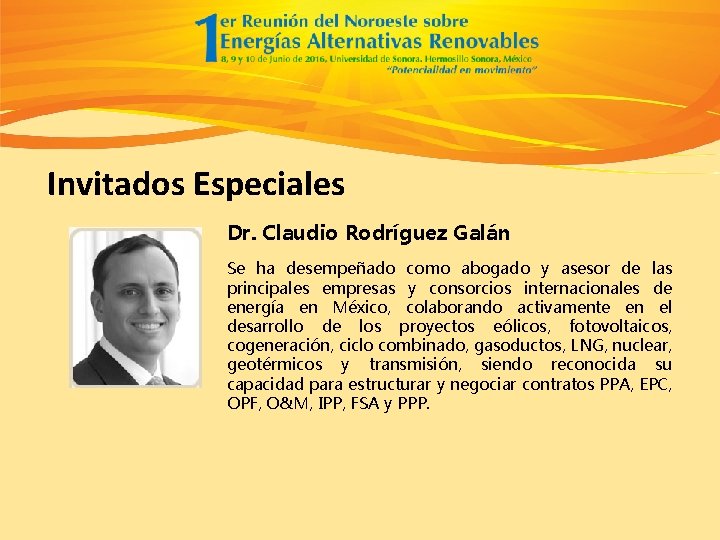 1er Reunión del Noroeste sobre
Energías Alternativas Renovables
8, 9 y 10 de Junio de 2016, Universidad de Sonora. Hermosillo Sonora, México
"Potencialidad en movimiento"

Invitados Especiales

Dr. Claudio Rodríguez Galán

Se ha desempeñado como abogado y asesor de las principales empresas y consorcios internacionales de energía en México, colaborando activamente en el desarrollo de los proyectos eólicos, fotovoltaicos, cogeneración, ciclo combinado, gasoductos, LNG, nuclear, geotérmicos y transmisión, siendo reconocida su capacidad para estructurar y negociar contratos PPA, EPC, OPF, O&M, IPP, FSA y PPP.